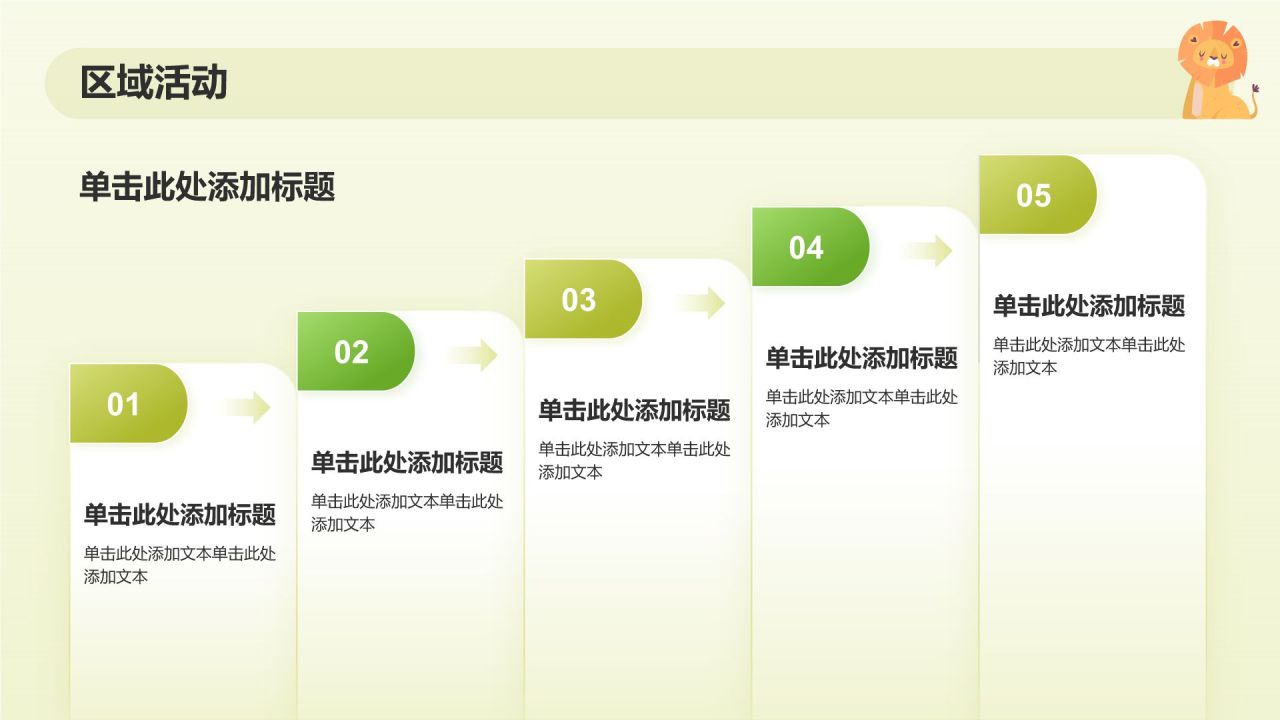 区域活动

单击此处添加标题

01

单击此处添加标题

单击此处添加文本单击此处添加文本

02

单击此处添加标题

单击此处添加文本单击此处添加文本

03

单击此处添加标题

单击此处添加文本单击此处添加文本

04

单击此处添加标题

单击此处添加文本单击此处添加文本

05

单击此处添加标题

单击此处添加文本单击此处添加文本